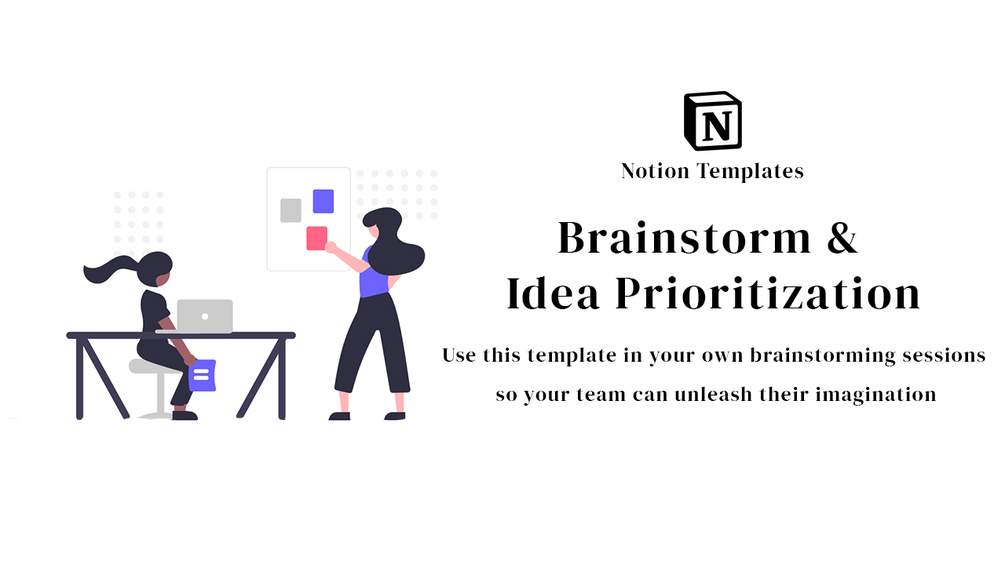 N

Notion Templates

Brainstorm &
Idea Prioritization

Use this template in your own brainstorming sessions so your team can unleash their imagination